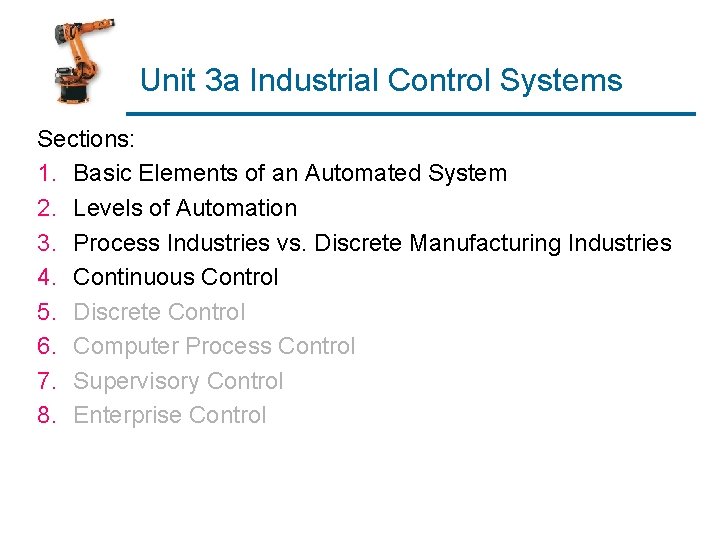 Unit 3a Industrial Control Systems

Sections:

1. Basic Elements of an Automated System
2. Levels of Automation
3. Process Industries vs. Discrete Manufacturing Industries
4. Continuous Control
5. Discrete Control
6. Computer Process Control
7. Supervisory Control
8. Enterprise Control